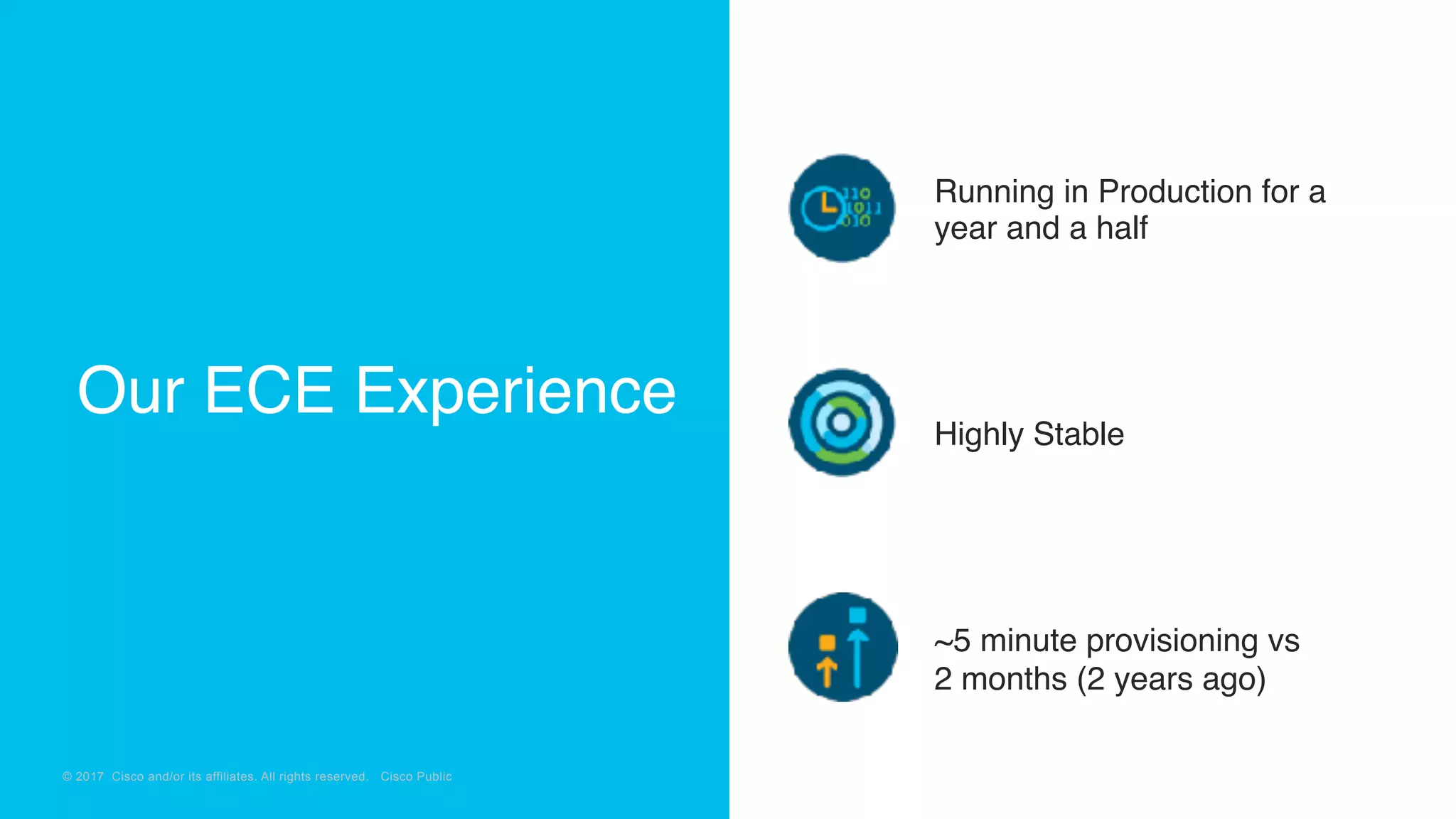 Our ECE Experience

Running in Production for a year and a half

Highly Stable

~5 minute provisioning vs 2 months (2 years ago)

© 2017 Cisco and/or its affiliates. All rights reserved. Cisco Public